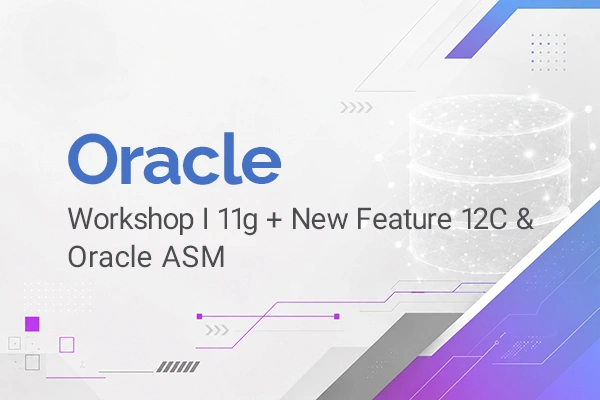 Oracle
Workshop I 11g + New Feature 12C & Oracle ASM